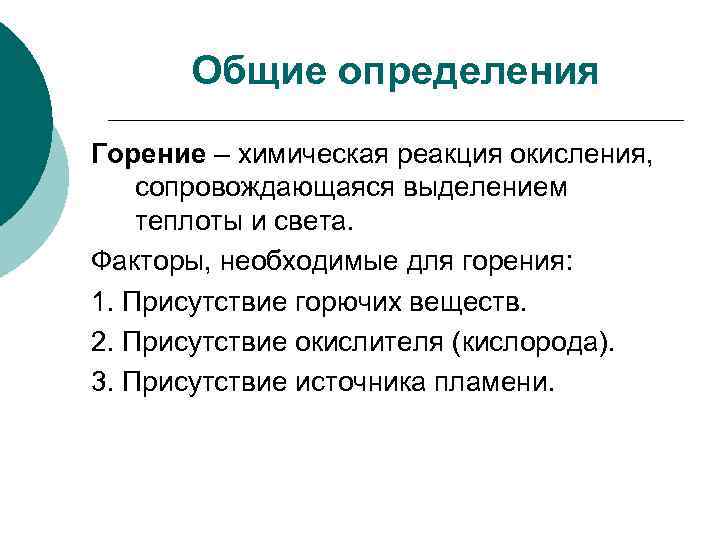 Общие определения

Горение – химическая реакция окисления, сопровождающаяся выделением теплоты и света.

Факторы, необходимые для горения:

1. Присутствие горючих веществ.

2. Присутствие окислителя (кислорода).

3. Присутствие источника пламени.